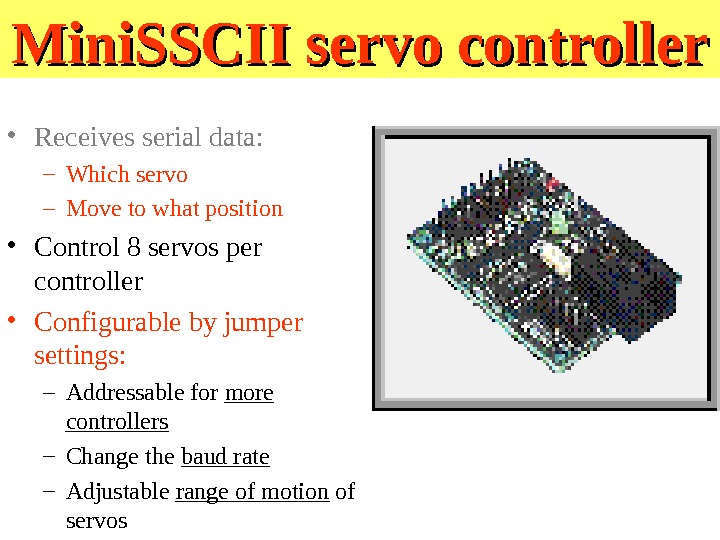 MiniSSCII servo controller

• Receives serial data:
 – Which servo
 – Move to what position
• Control 8 servos per controller
• Configurable by jumper settings:
 – Addressable for more controllers
 – Change the baud rate
 – Adjustable range of motion of servos